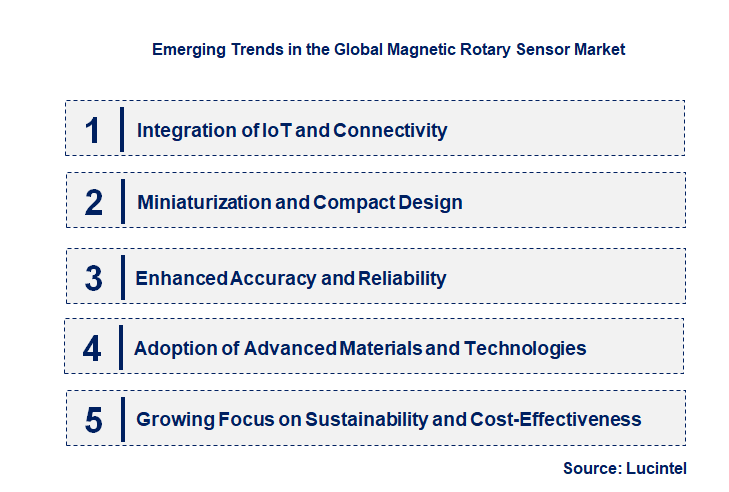 Emerging Trends in the Global Magnetic Rotary Sensor Market

1 Integration of IoT and Connectivity

2 Miniaturization and Compact Design

3 Enhanced Accuracy and Reliability

4 Adoption of Advanced Materials and Technologies

5 Growing Focus on Sustainability and Cost-Effectiveness

Source: Lucintel